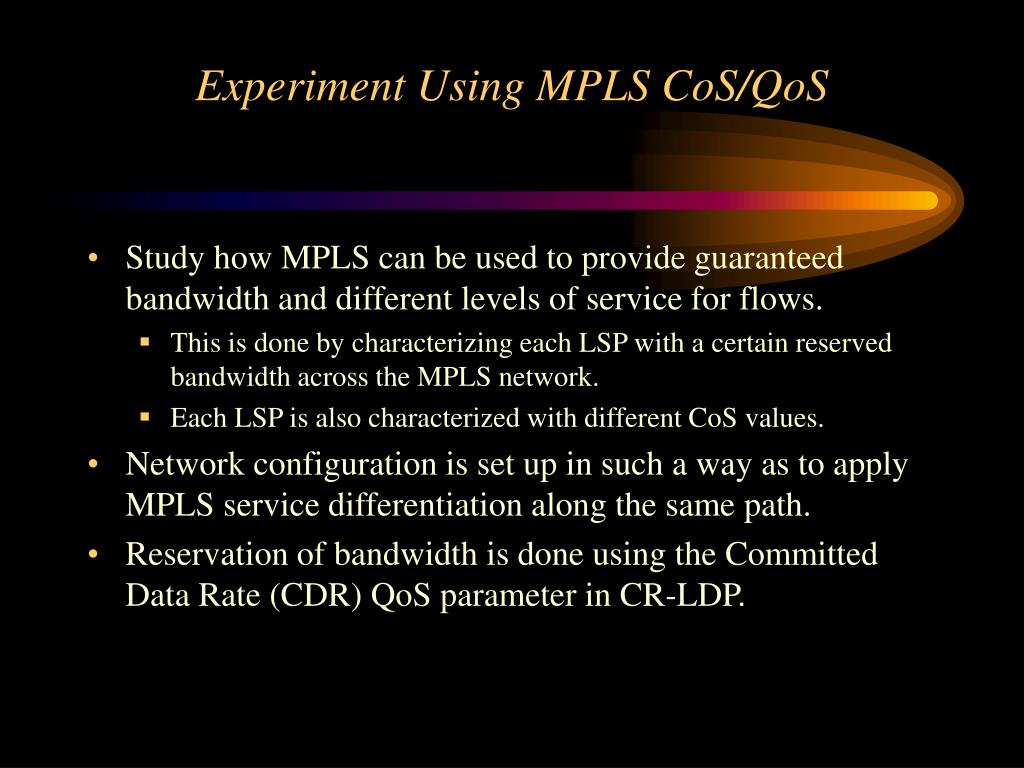 Experiment Using MPLS CoS/QoS

• Study how MPLS can be used to provide guaranteed bandwidth and different levels of service for flows.
 ▪ This is done by characterizing each LSP with a certain reserved bandwidth across the MPLS network.
 ▪ Each LSP is also characterized with different CoS values.
• Network configuration is set up in such a way as to apply MPLS service differentiation along the same path.
• Reservation of bandwidth is done using the Committed Data Rate (CDR) QoS parameter in CR-LDP.